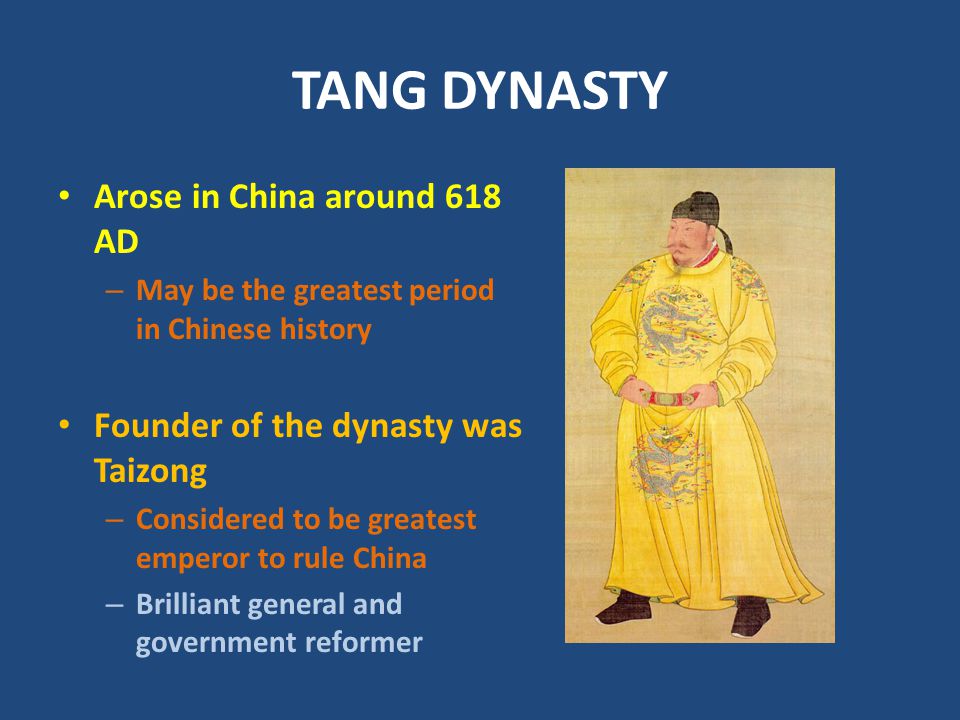 TANG DYNASTY

• Arose in China around 618 AD
 – May be the greatest period in Chinese history

• Founder of the dynasty was Taizong
 – Considered to be greatest emperor to rule China
 – Brilliant general and government reformer